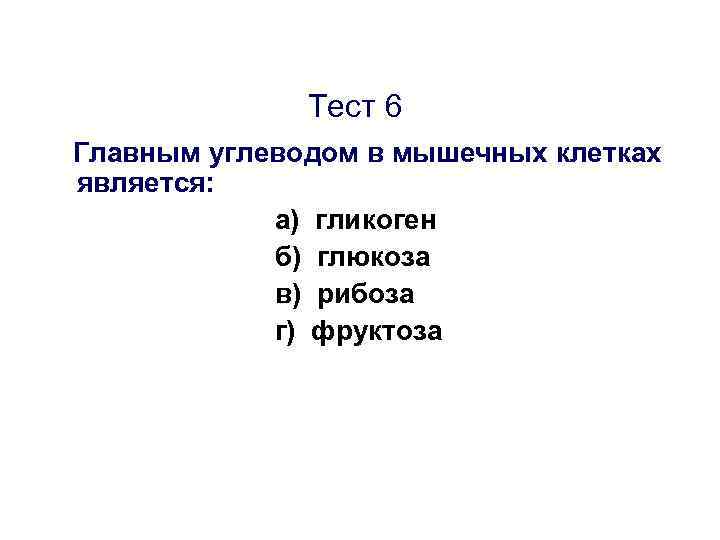 Тест 6

Главным углеводом в мышечных клетках является:

а) гликоген
б) глюкоза
в) рибоза
г) фруктоза